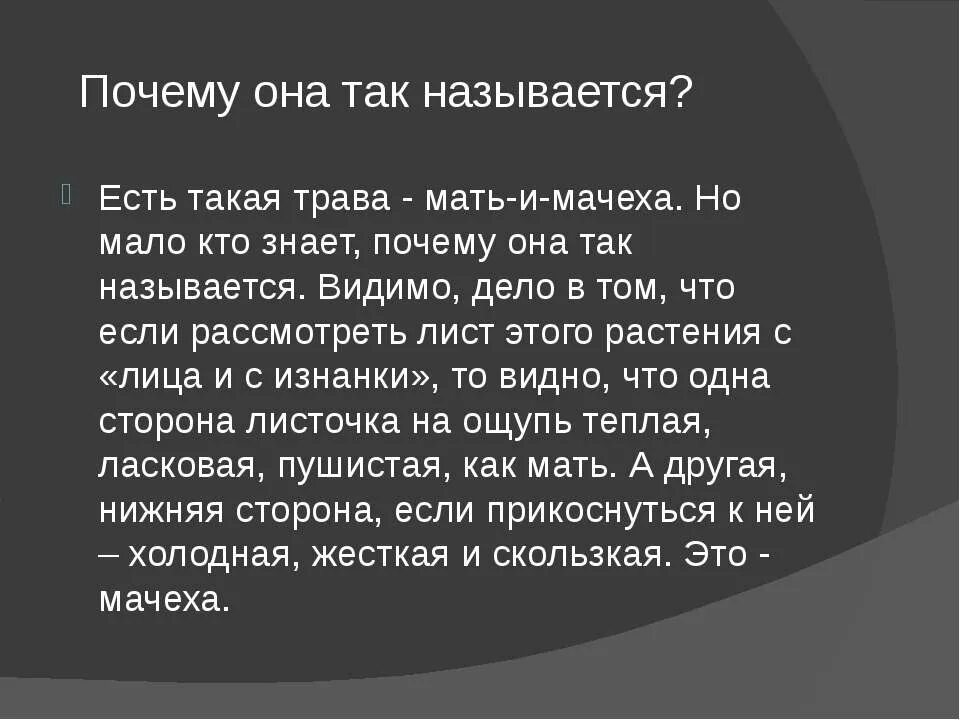 Почему она так называется?

Есть такая трава - мать-и-мачеха. Но мало кто знает, почему она так называется. Видимо, дело в том, что если рассмотреть лист этого растения с «лица и с изнанки», то видно, что одна сторона листочка на ощупь теплая, ласковая, пушистая, как мать. А другая, нижняя сторона, если прикоснуться к ней – холодная, жесткая и скользкая. Это - мачеха.